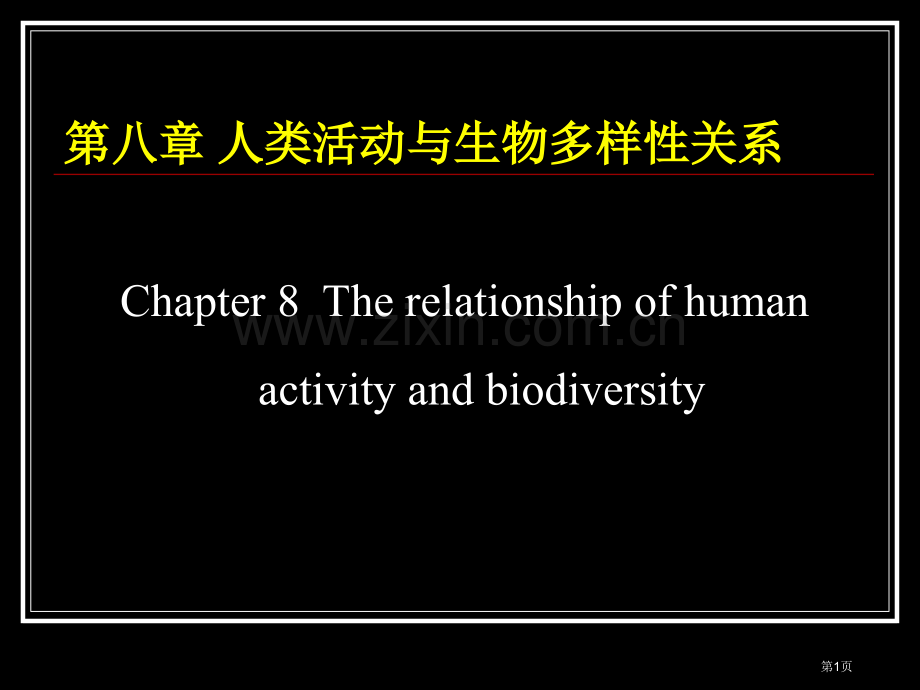 第八章 人类活动与生物多样性关系

Chapter 8 The relationship of human activity and biodiversity

第1页

www.zixin.com.cn